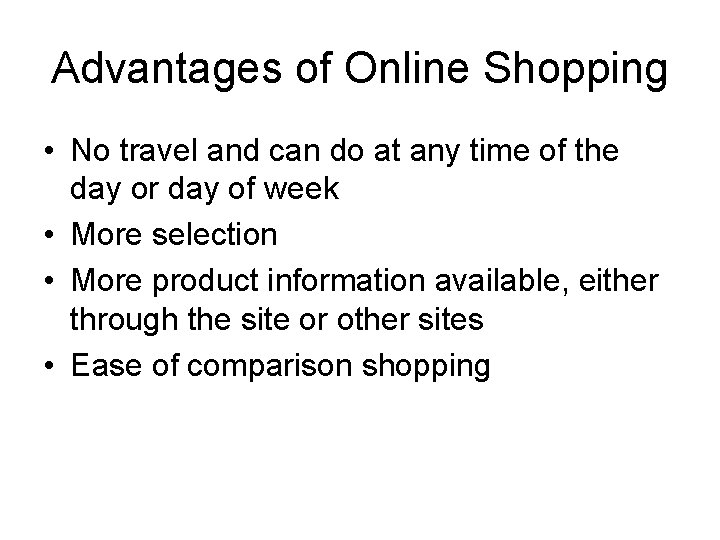 Advantages of Online Shopping

• No travel and can do at any time of the day or day of week
• More selection
• More product information available, either through the site or other sites
• Ease of comparison shopping